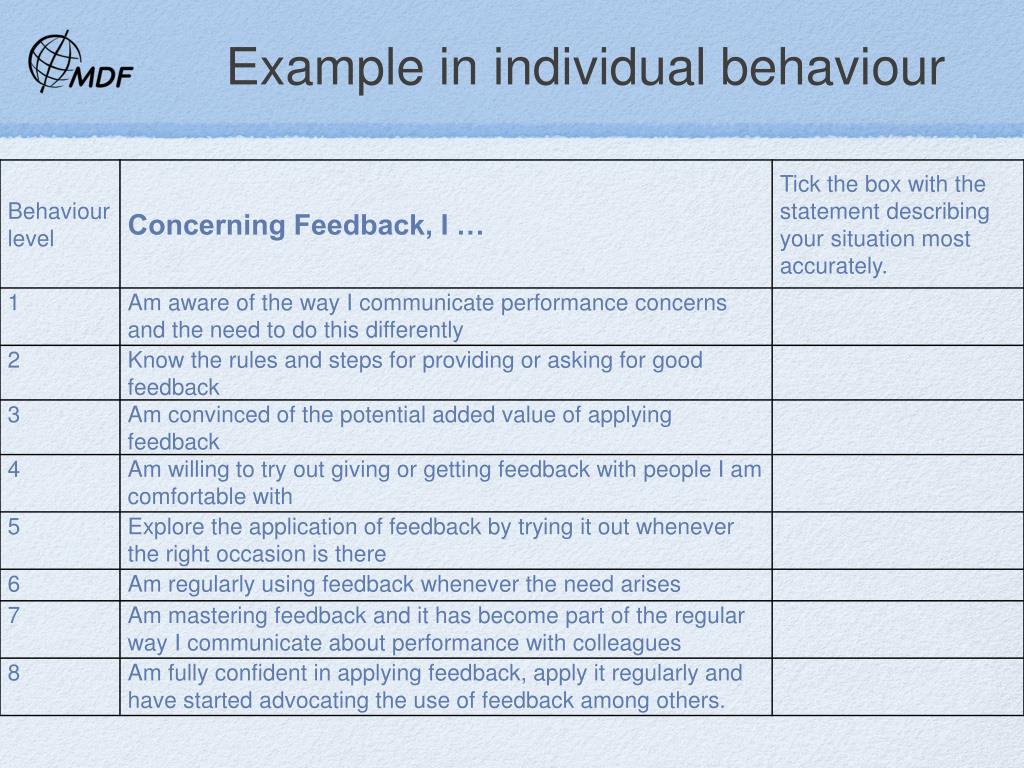 MDF

Example in individual behaviour

| Behaviour level | Concerning Feedback, I … | Tick the box with the statement describing your situation most accurately. |
|---|---|---|
| 1 | Am aware of the way I communicate performance concerns and the need to do this differently | |
| 2 | Know the rules and steps for providing or asking for good feedback | |
| 3 | Am convinced of the potential added value of applying feedback | |
| 4 | Am willing to try out giving or getting feedback with people I am comfortable with | |
| 5 | Explore the application of feedback by trying it out whenever the right occasion is there | |
| 6 | Am regularly using feedback whenever the need arises | |
| 7 | Am mastering feedback and it has become part of the regular way I communicate about performance with colleagues | |
| 8 | Am fully confident in applying feedback, apply it regularly and have started advocating the use of feedback among others. | |